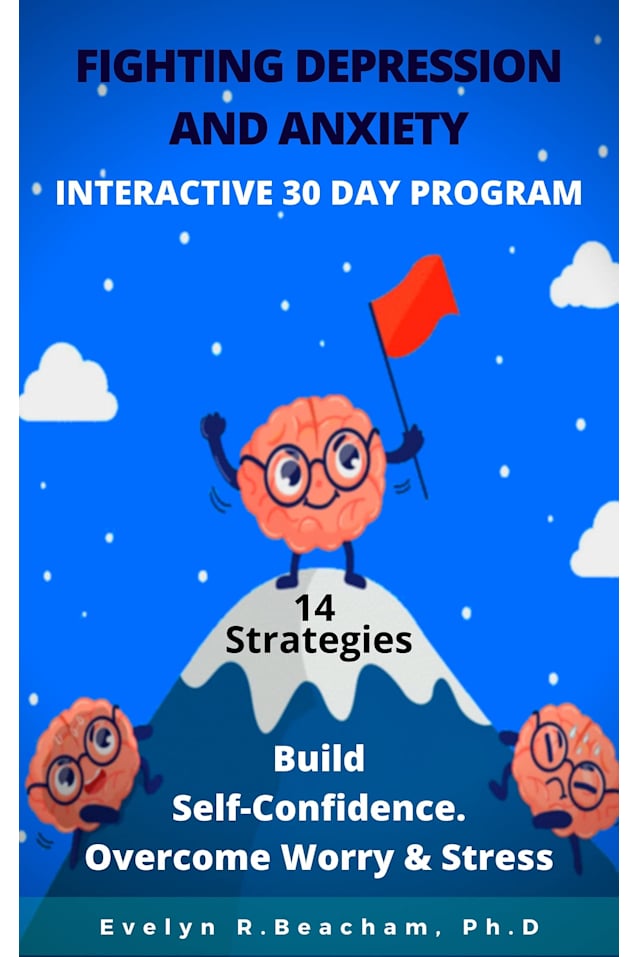 FIGHTING DEPRESSION AND ANXIETY

INTERACTIVE 30 DAY PROGRAM

14 Strategies

Build Self-Confidence. Overcome Worry & Stress

Evelyn R.Beacham, Ph.D